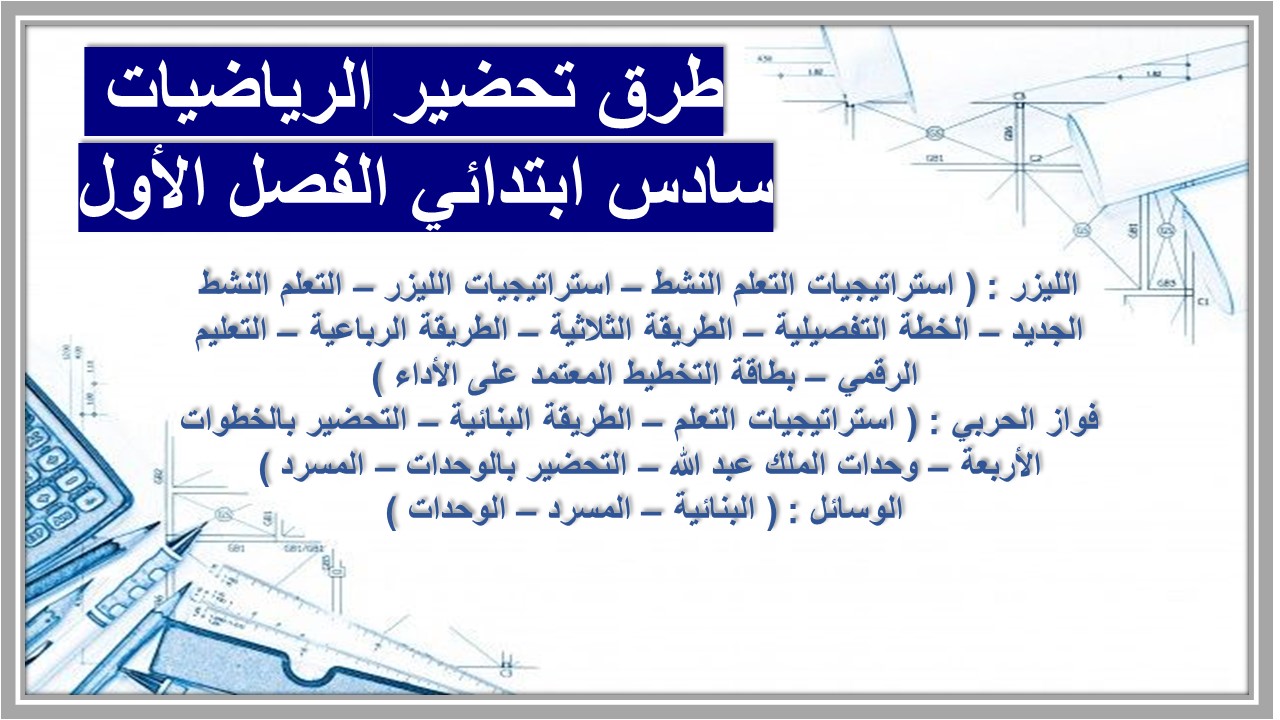 طرق تحضير الرياضيات
سادس ابتدائي الفصل الأول

الليزر : ( استراتيجيات التعلم النشط – استراتيجيات الليزر – التعلم النشط الجديد – الخطة التفصيلية – الطريقة الثلاثية – الطريقة الرباعية – التعليم الرقمي – بطاقة التخطيط المعتمد على الأداء )
فواز الحربي : ( استراتيجيات التعلم – الطريقة البنائية – التحضير بالخطوات الأربعة – وحدات الملك عبد الله – التحضير بالوحدات – المسرد )
الوسائل : ( البنائية – المسرد – الوحدات )